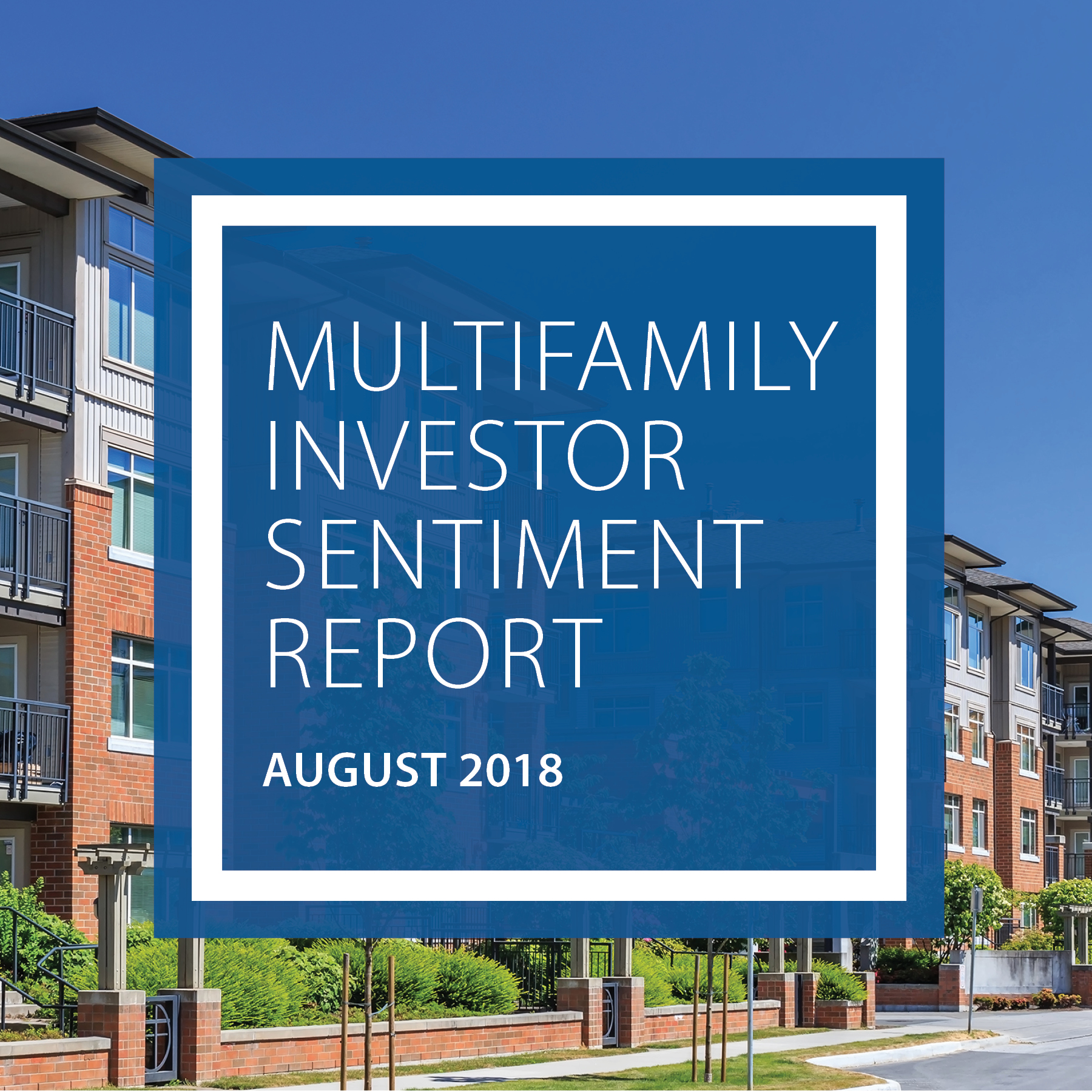 MULTIFAMILY INVESTOR SENTIMENT REPORT

AUGUST 2018